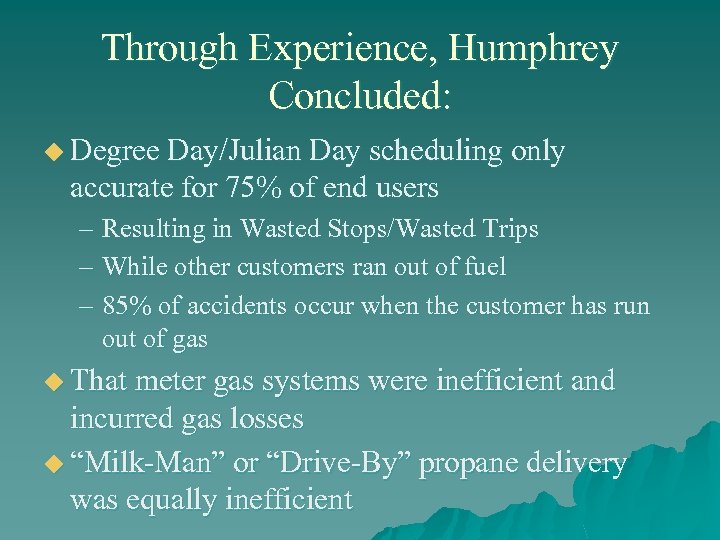 Through Experience, Humphrey Concluded:

◆ Degree Day/Julian Day scheduling only accurate for 75% of end users

– Resulting in Wasted Stops/Wasted Trips

– While other customers ran out of fuel

– 85% of accidents occur when the customer has run out of gas

◆ That meter gas systems were inefficient and incurred gas losses

◆ “Milk-Man” or “Drive-By” propane delivery was equally inefficient